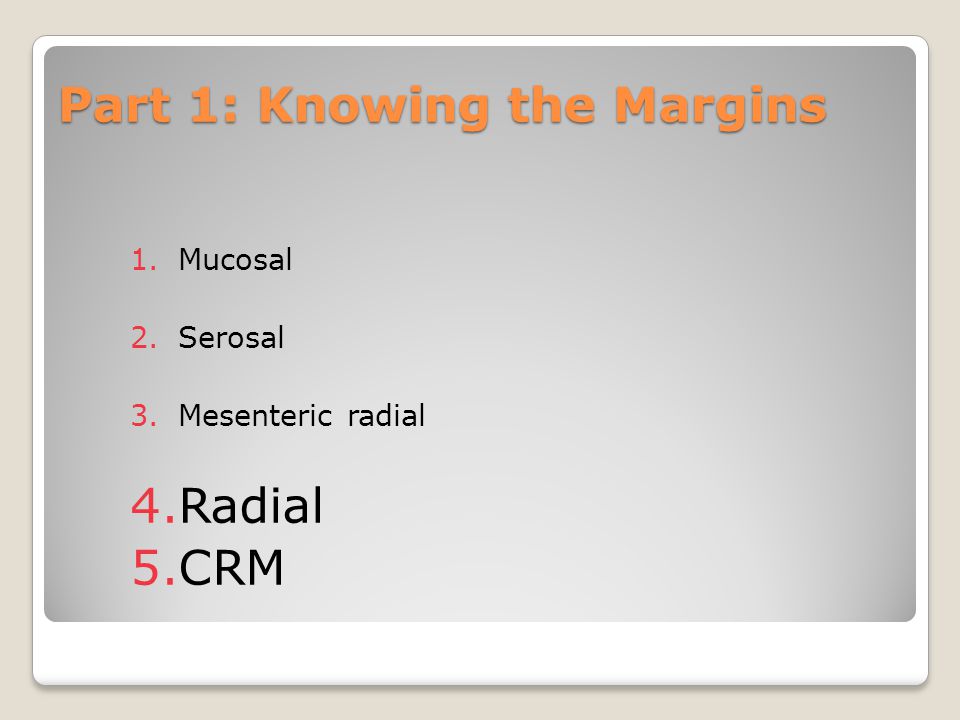 Part 1: Knowing the Margins

1. Mucosal
2. Serosal
3. Mesenteric radial
4. Radial
5. CRM